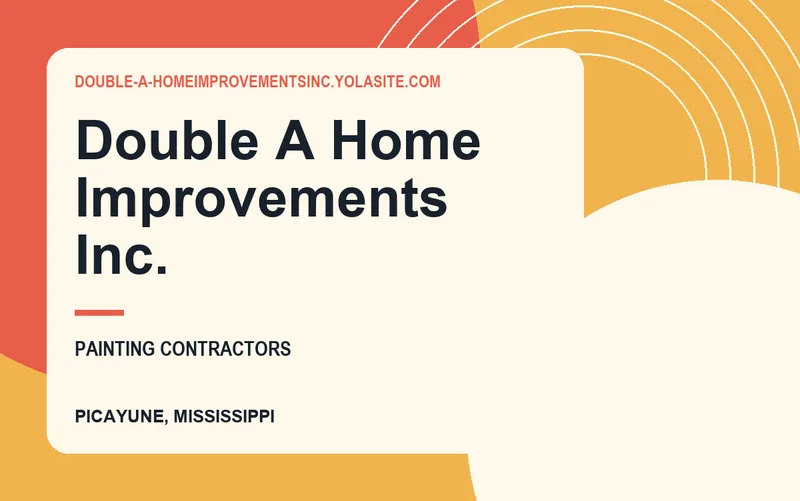 DOUBLE-A-HOMEIMPROVEMENTSINC.YOLASITE.COM

Double A Home Improvements Inc.

PAINTING CONTRACTORS

PICAYUNE, MISSISSIPPI